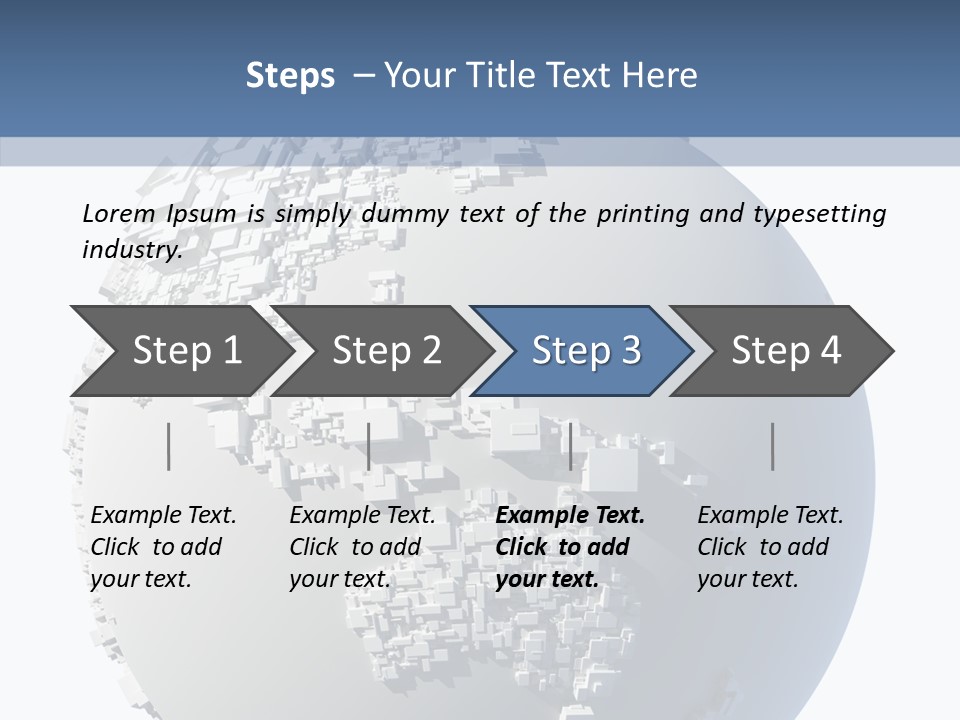 Steps – Your Title Text Here

Lorem Ipsum is simply dummy text of the printing and typesetting industry.

Step 1

Step 2

Step 3

Step 4

Example Text. Click to add your text.

Example Text. Click to add your text.

Example Text. Click to add your text.

Example Text. Click to add your text.